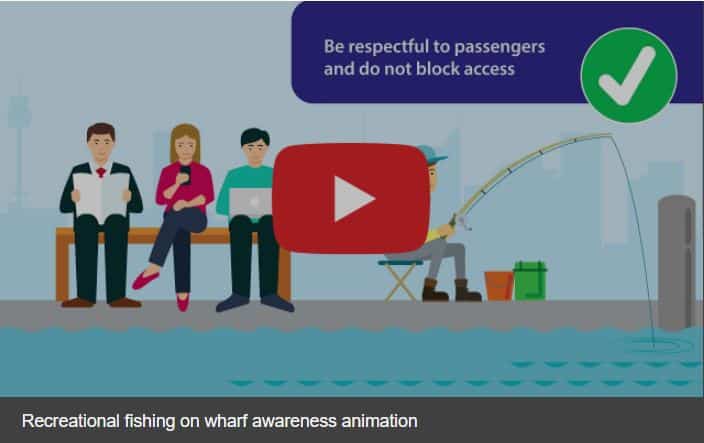 Be respectful to passengers and do not block access

Recreational fishing on wharf awareness animation